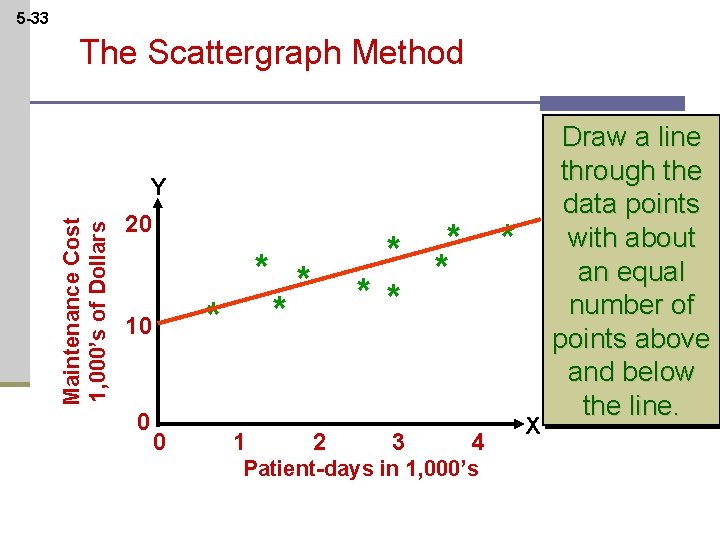 5-33

The Scattergraph Method

Draw a line through the data points with about an equal number of points above and below the line.

Y

Maintenance Cost 1,000's of Dollars

20

10

0

0 1 2 3 4

X

Patient-days in 1,000's